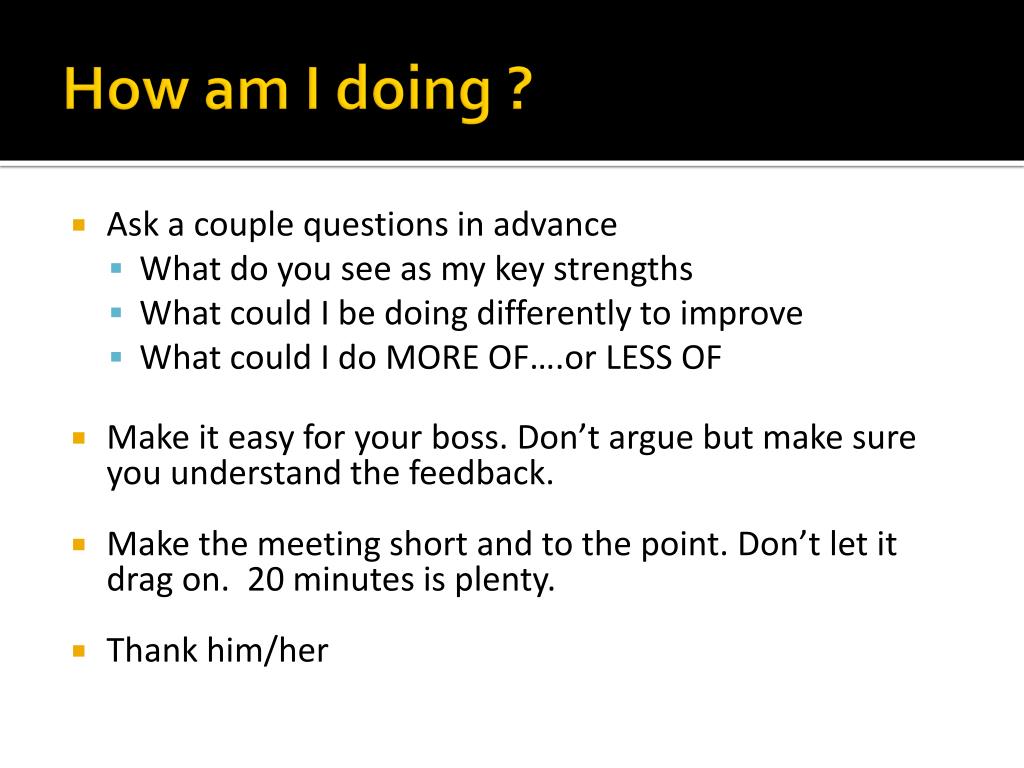 How am I doing ?

Ask a couple questions in advance
What do you see as my key strengths
What could I be doing differently to improve
What could I do MORE OF….or LESS OF

Make it easy for your boss. Don’t argue but make sure you understand the feedback.

Make the meeting short and to the point. Don’t let it drag on. 20 minutes is plenty.

Thank him/her